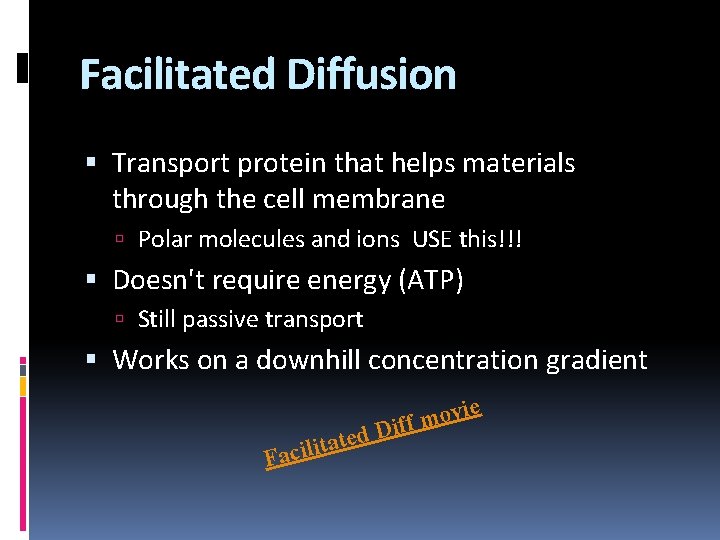 Facilitated Diffusion

▪ Transport protein that helps materials through the cell membrane
  ▫ Polar molecules and ions  USE this!!!
▪ Doesn't require energy (ATP)
  ▫ Still passive transport
▪ Works on a downhill concentration gradient

Facilitated Diff movie